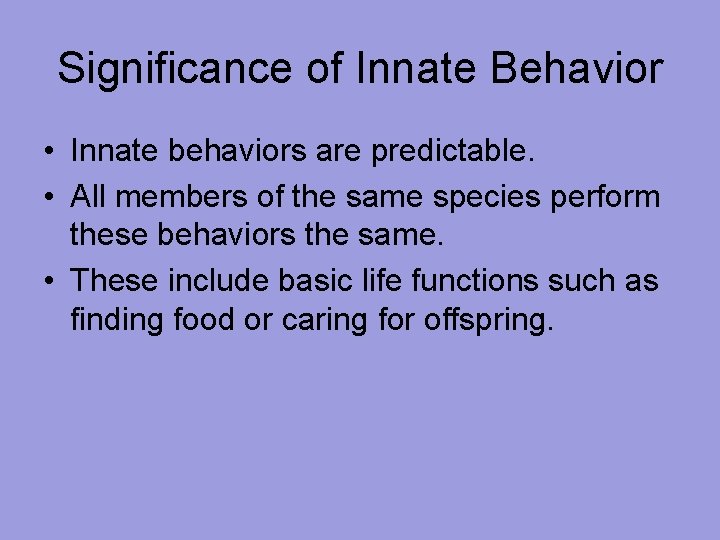 Significance of Innate Behavior

• Innate behaviors are predictable.
• All members of the same species perform these behaviors the same.
• These include basic life functions such as finding food or caring for offspring.